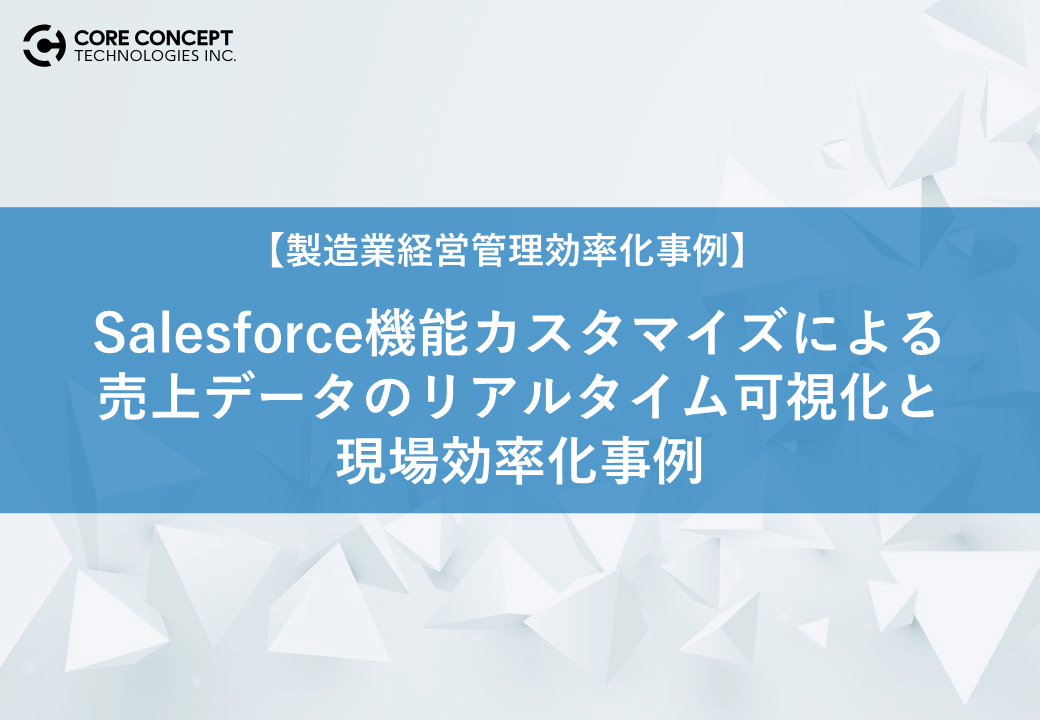 CORE CONCEPT
TECHNOLOGIES INC.

【製造業経営管理効率化事例】

Salesforce機能カスタマイズによる売上データのリアルタイム可視化と現場効率化事例